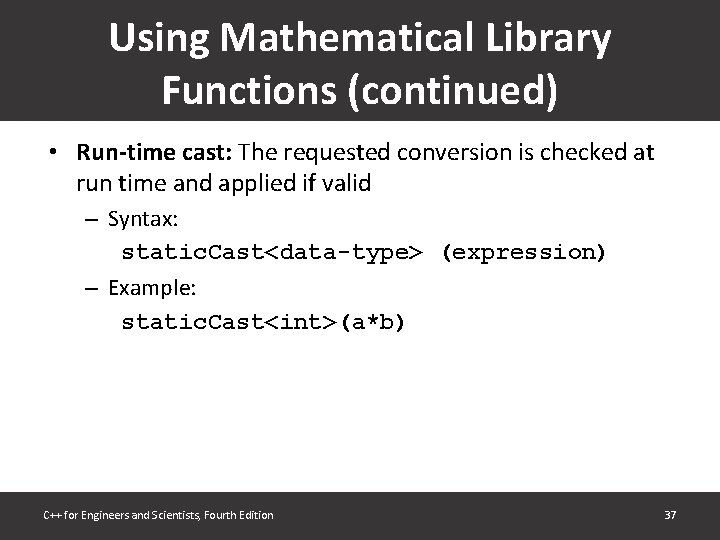 Using Mathematical Library Functions (continued)

• **Run-time cast:** The requested conversion is checked at run time and applied if valid

– Syntax:

staticCast<data-type> (expression)

– Example:

staticCast<int>(a*b)

C++ for Engineers and Scientists, Fourth Edition

37